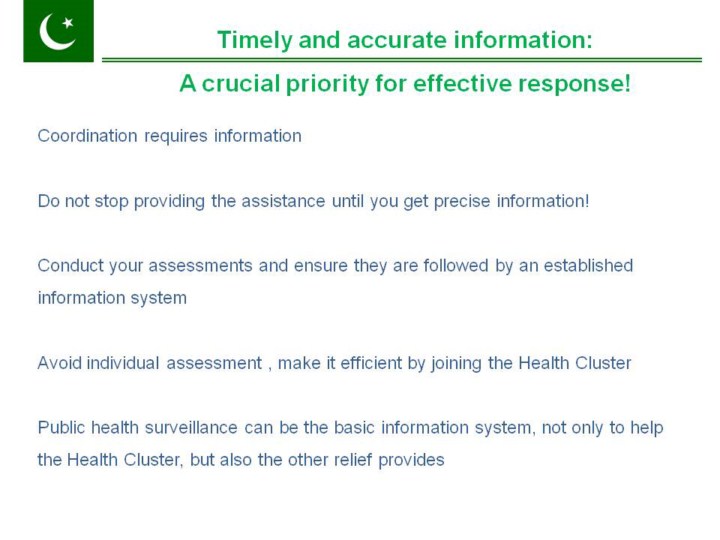 Timely and accurate information:

A crucial priority for effective response!

Coordination requires information

Do not stop providing the assistance until you get precise information!

Conduct your assessments and ensure they are followed by an established information system

Avoid individual assessment , make it efficient by joining the Health Cluster

Public health surveillance can be the basic information system, not only to help the Health Cluster, but also the other relief provides